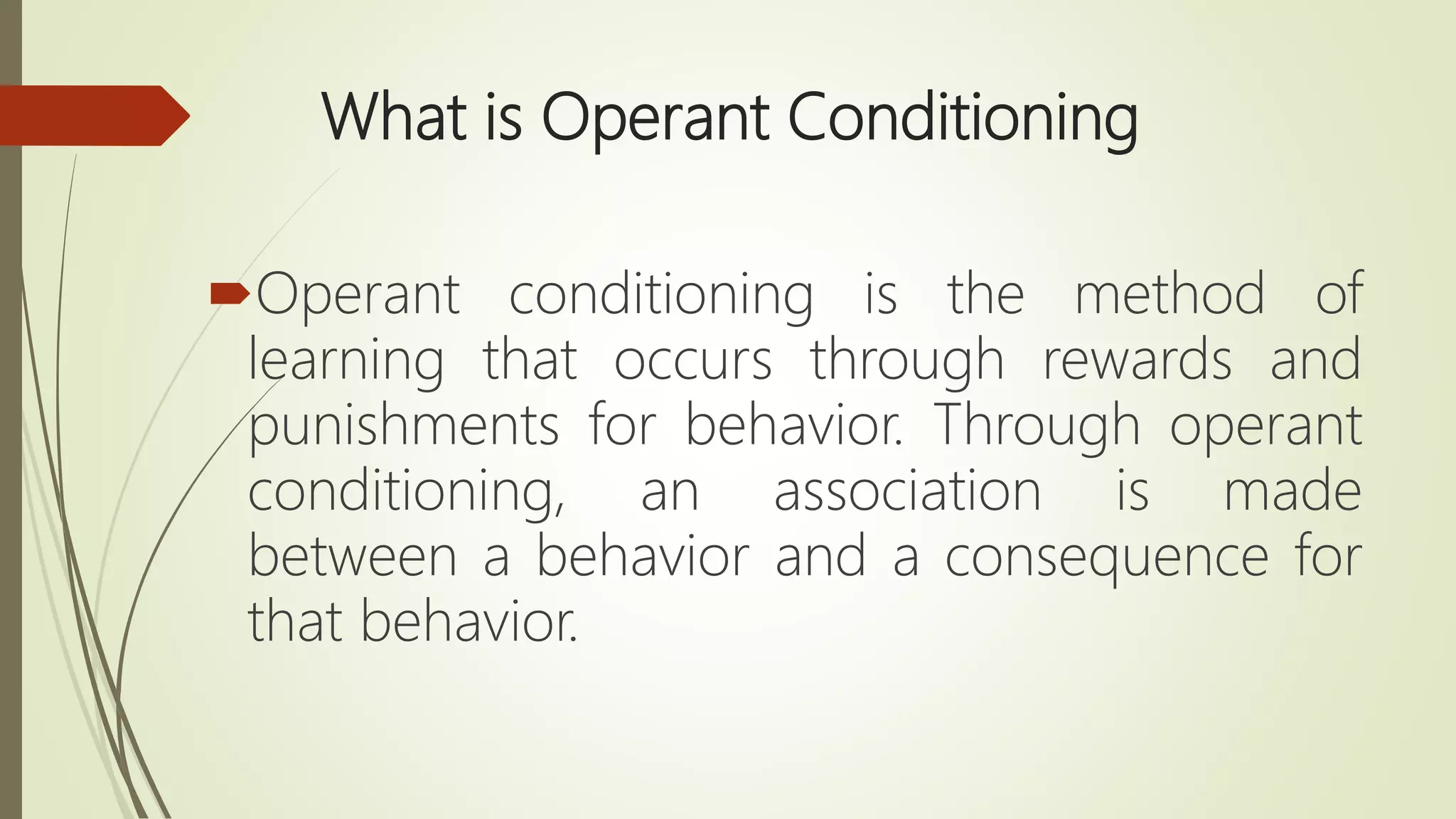 What is Operant Conditioning

Operant conditioning is the method of learning that occurs through rewards and punishments for behavior. Through operant conditioning, an association is made between a behavior and a consequence for that behavior.